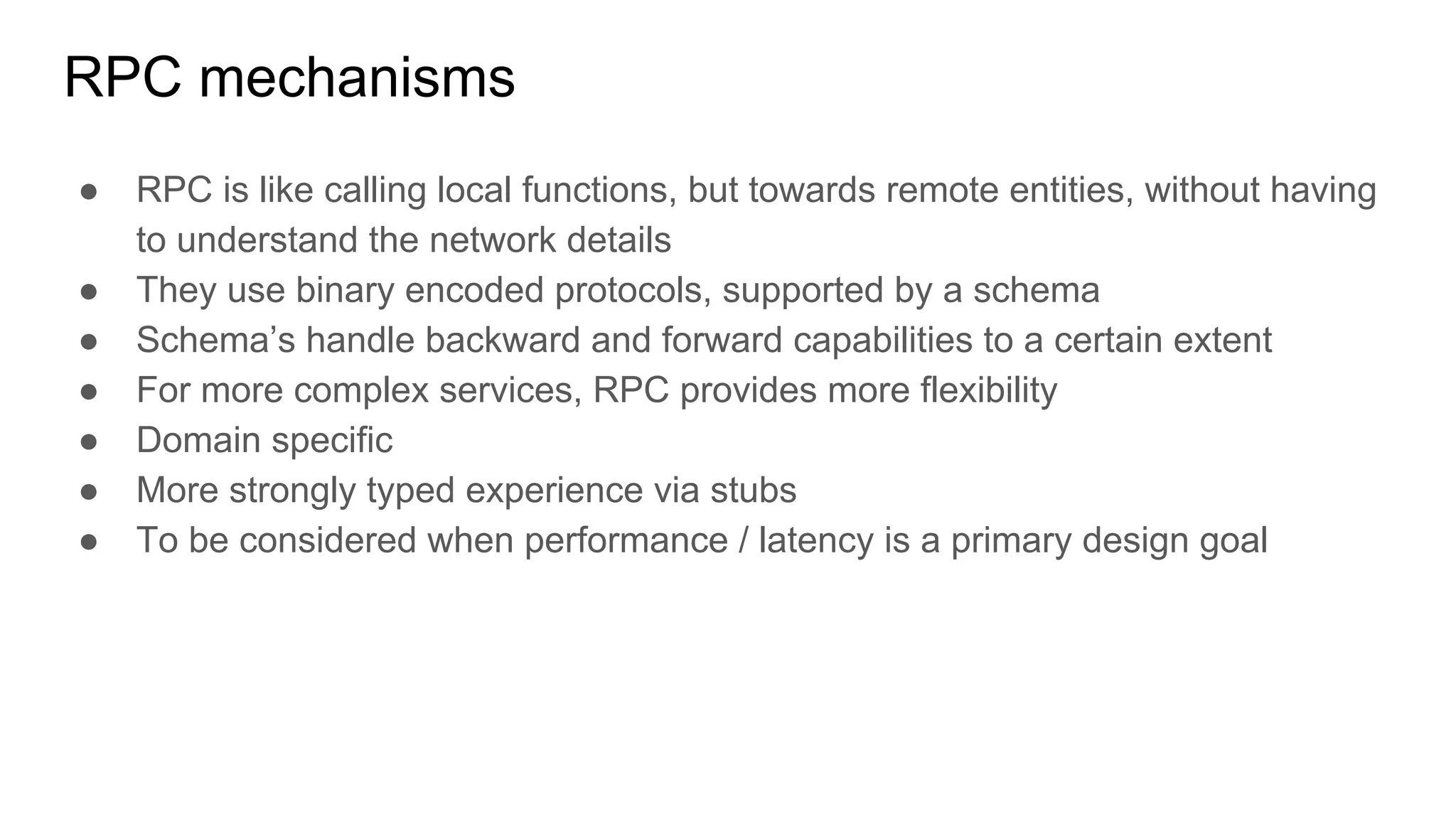 RPC mechanisms

● RPC is like calling local functions, but towards remote entities, without having to understand the network details
● They use binary encoded protocols, supported by a schema
● Schema’s handle backward and forward capabilities to a certain extent
● For more complex services, RPC provides more flexibility
● Domain specific
● More strongly typed experience via stubs
● To be considered when performance / latency is a primary design goal